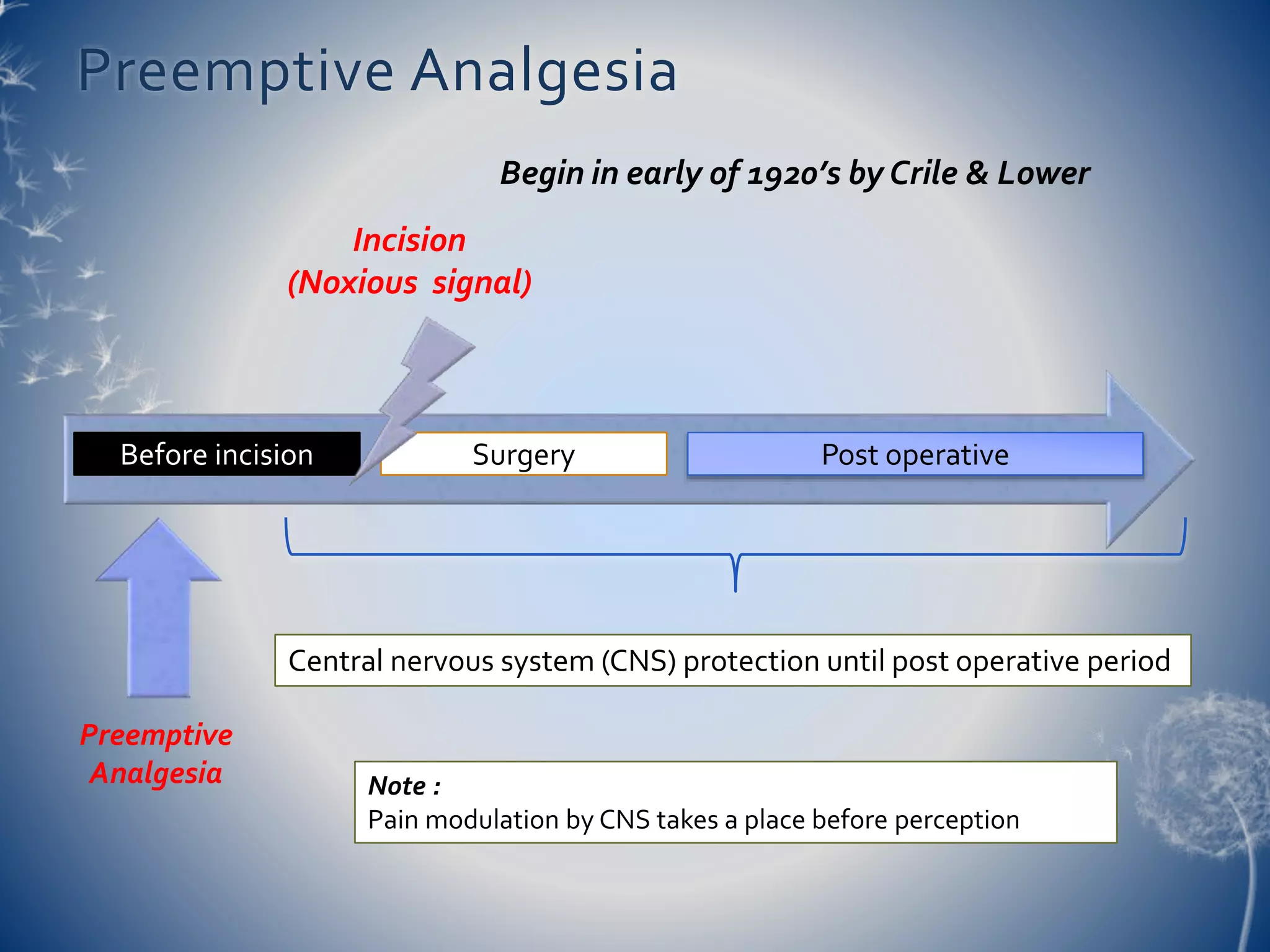 Preemptive Analgesia

Begin in early of 1920's by Crile & Lower

Incision
(Noxious signal)

Before incision

Surgery

Post operative

Central nervous system (CNS) protection until post operative period

Preemptive Analgesia

Note :
Pain modulation by CNS takes a place before perception